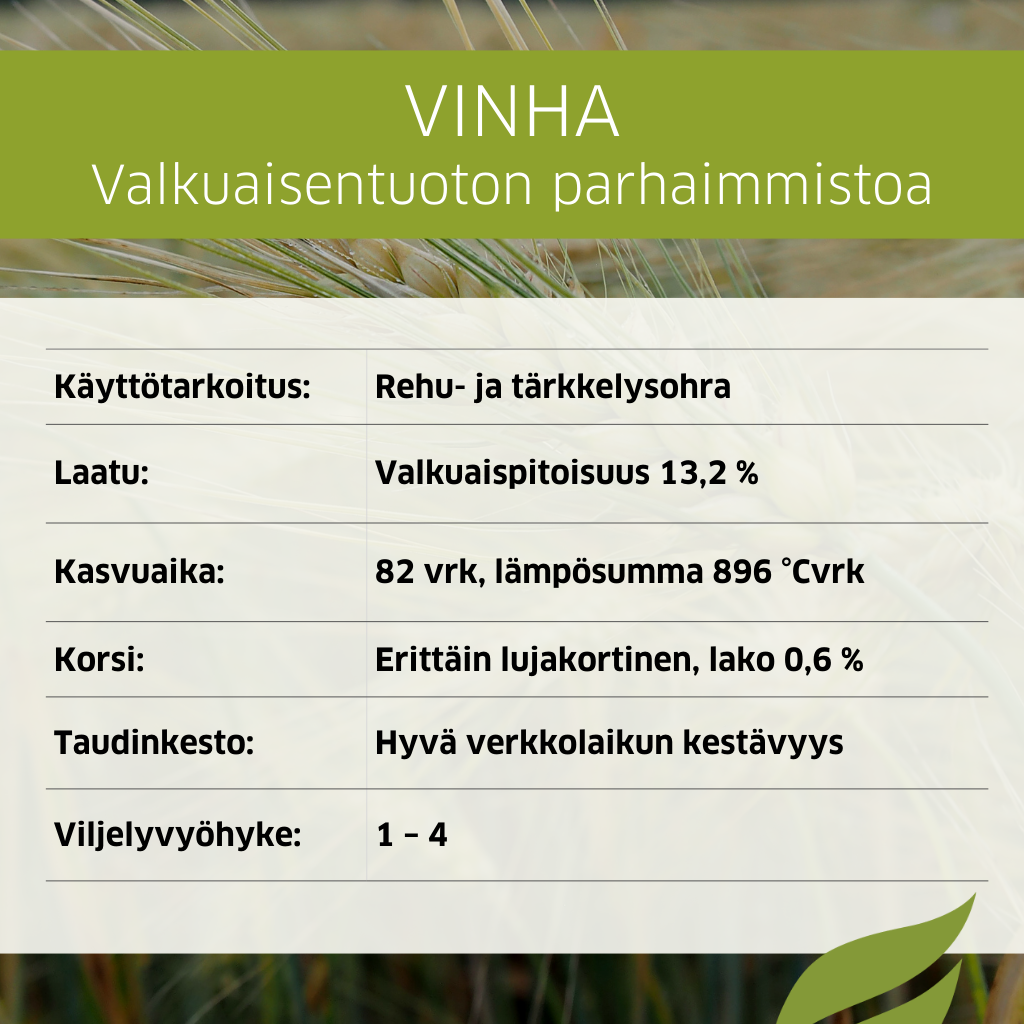 VINHA
Valkuaisentuoton parhaimmistoa

| Käyttötarkoitus: | Rehu- ja tärkkelysohra |
|---|---|
| Laatu: | Valkuaispitoisuus 13,2 % |
| Kasvuaika: | 82 vrk, lämpösumma 896 °Cvrk |
| Korsi: | Erittäin lujakortinen, lako 0,6 % |
| Taudinkesto: | Hyvä verkkolaikun kestävyys |
| Viljelyvyöhyke: | 1 – 4 |